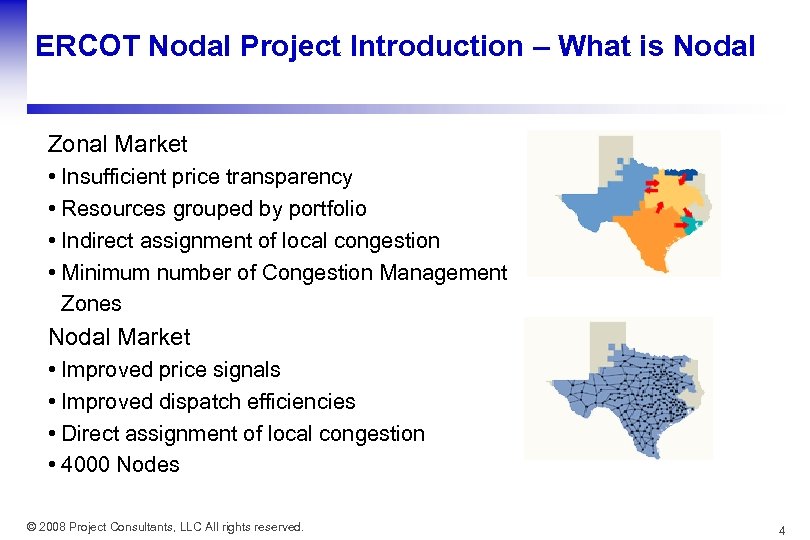 ERCOT Nodal Project Introduction – What is Nodal

Zonal Market

• Insufficient price transparency
• Resources grouped by portfolio
• Indirect assignment of local congestion
• Minimum number of Congestion Management Zones

Nodal Market

• Improved price signals
• Improved dispatch efficiencies
• Direct assignment of local congestion
• 4000 Nodes

© 2008 Project Consultants, LLC All rights reserved.

4